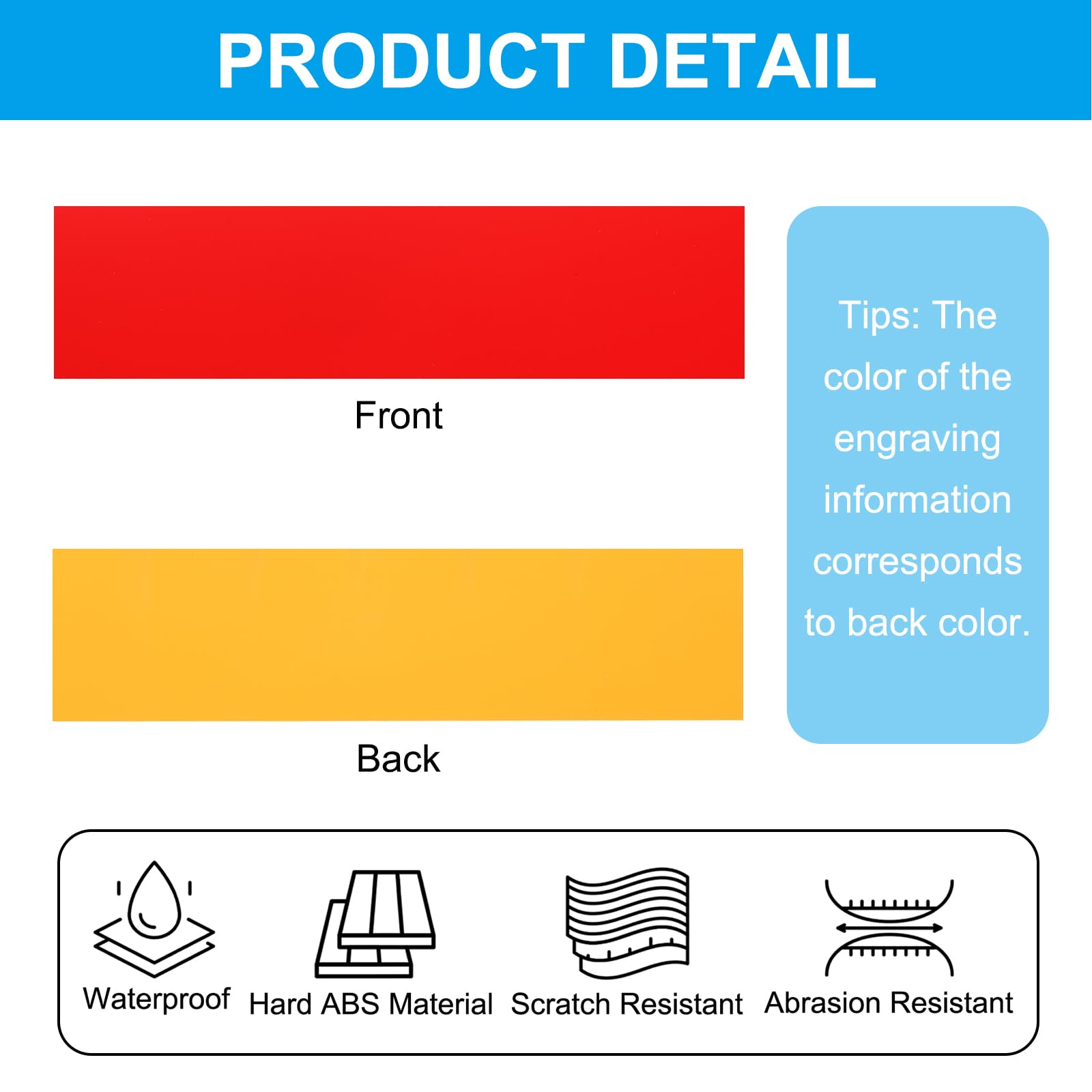 PRODUCT DETAIL

Front

Back

Tips: The color of the engraving information corresponds to back color.

Waterproof Hard ABS Material Scratch Resistant Abrasion Resistant